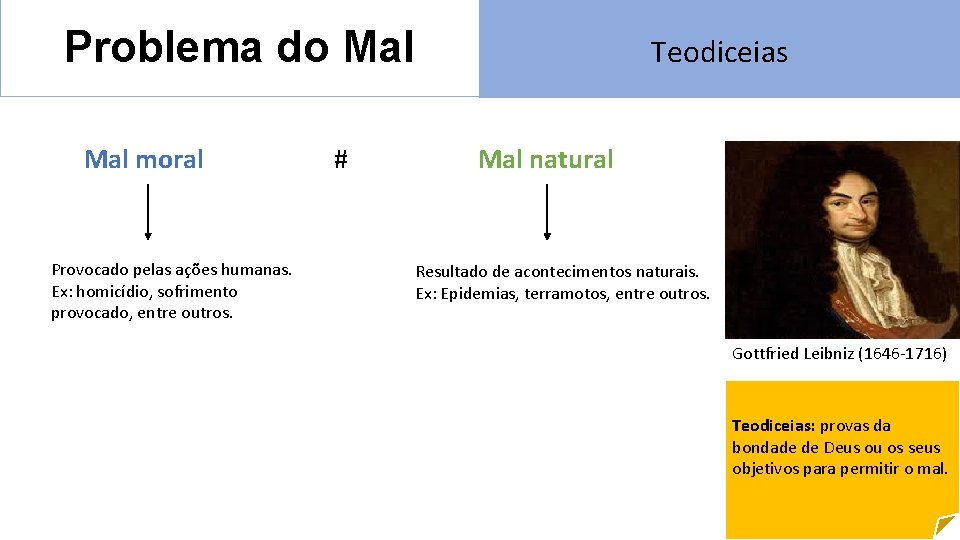 Problema do Mal

Teodiceias

Mal moral

#

Mal natural

Provocado pelas ações humanas.
Ex: homicídio, sofrimento provocado, entre outros.

Resultado de acontecimentos naturais.
Ex: Epidemias, terramotos, entre outros.

Gottfried Leibniz (1646-1716)

Teodiceias: provas da bondade de Deus ou os seus objetivos para permitir o mal.